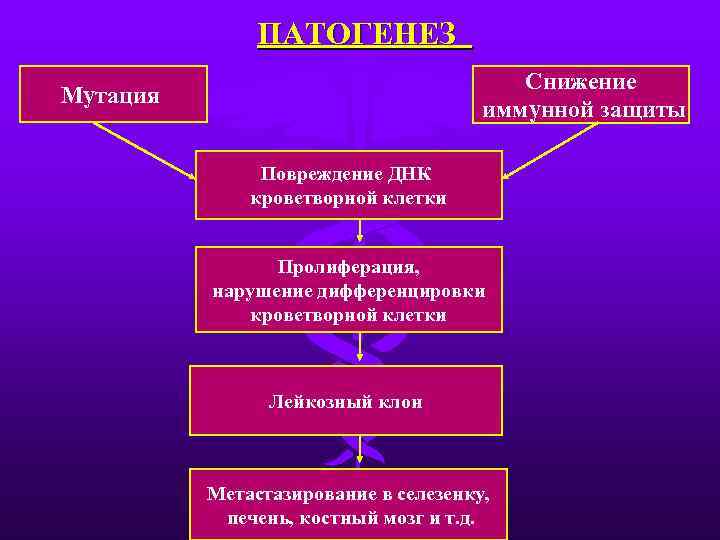 ПАТОГЕНЕЗ

Мутация

Снижение иммунной защиты

Повреждение ДНК кроветворной клетки

Пролиферация, нарушение дифференцировки кроветворной клетки

Лейкозный клон

Метастазирование в селезенку, печень, костный мозг и т.д.